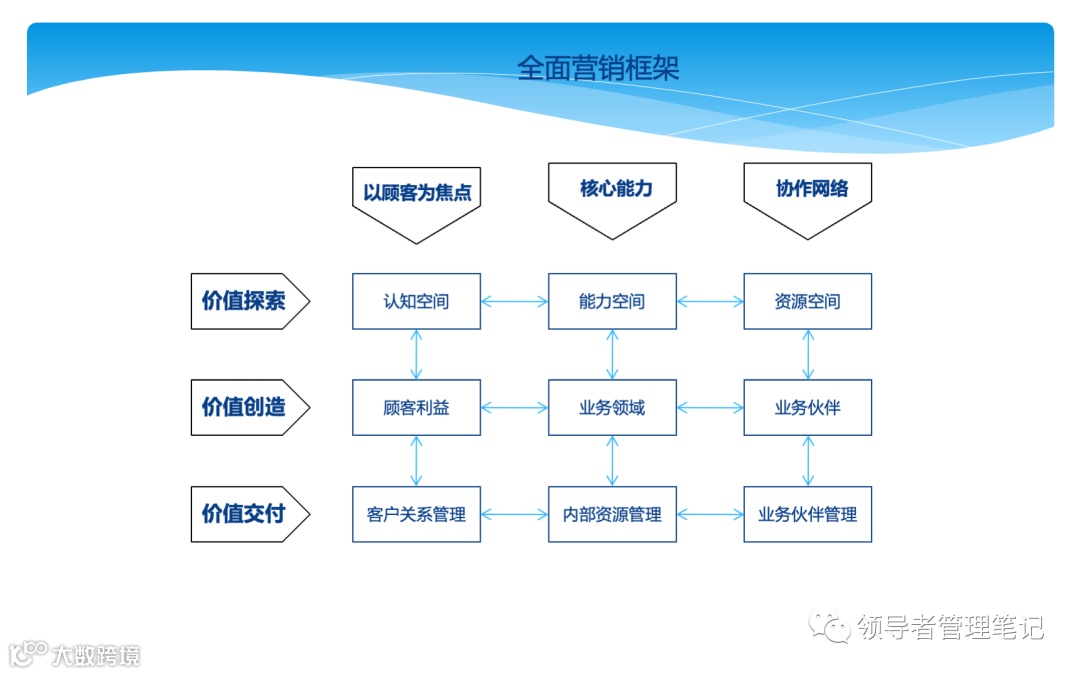 全面营销框架

以顾客为焦点

核心能力

协作网络

价值探索

认知空间

能力空间

资源空间

价值创造

顾客利益

业务领域

业务伙伴

价值交付

客户关系管理

内部资源管理

业务伙伴管理

领导者管理笔记

大数跨境